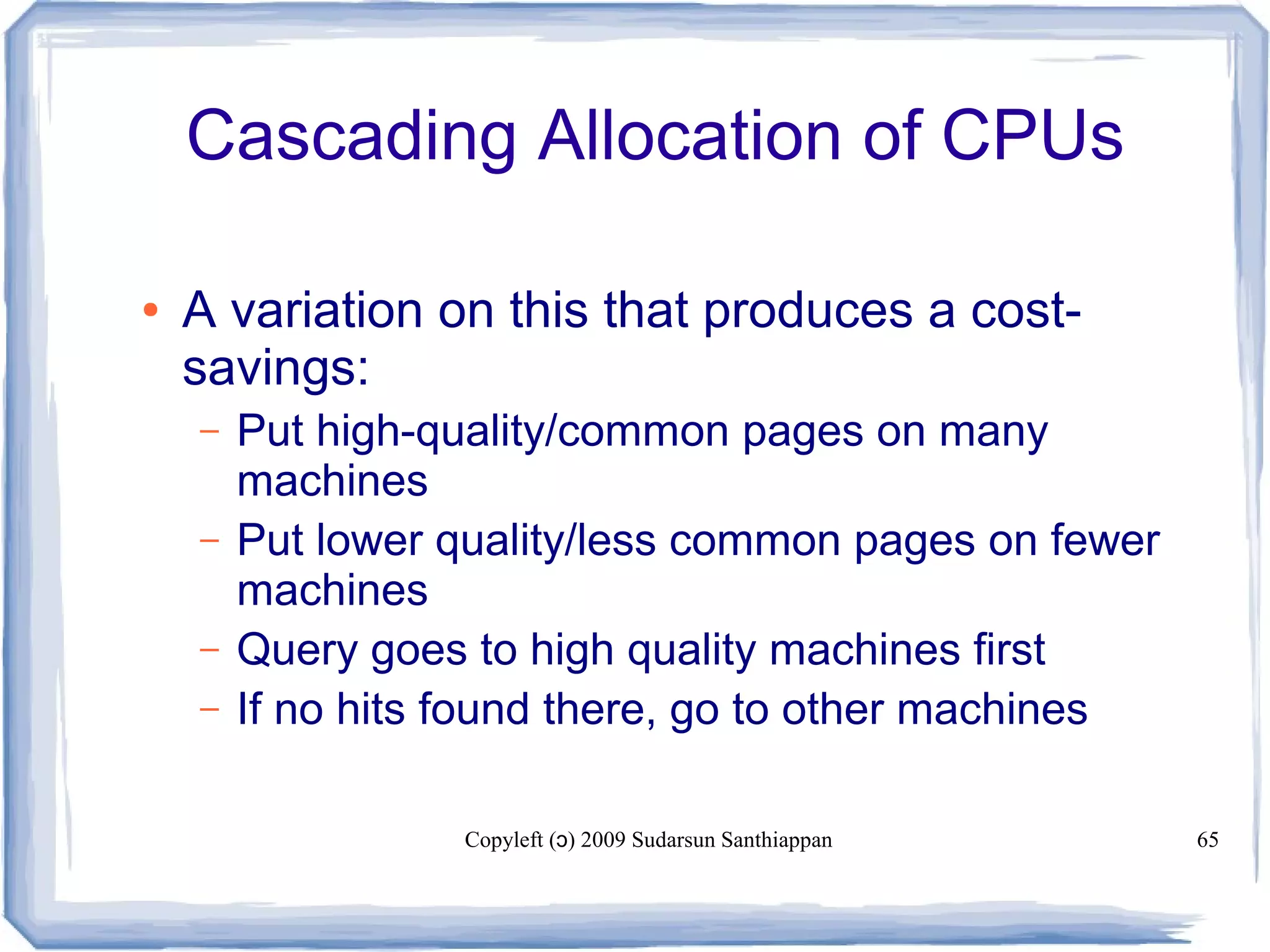 Cascading Allocation of CPUs

• A variation on this that produces a cost-savings:
– Put high-quality/common pages on many machines
– Put lower quality/less common pages on fewer machines
– Query goes to high quality machines first
– If no hits found there, go to other machines

Copyleft (ɔ) 2009 Sudarsun Santhiappan

65